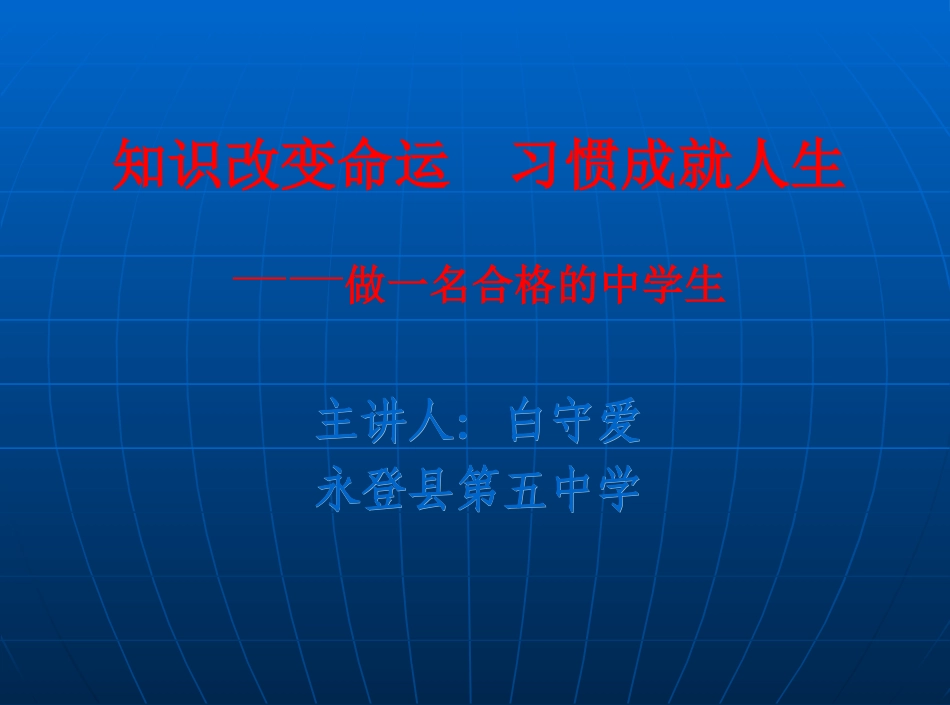 知识改变命运　习惯成就人生

——做一名合格的中学生

主讲人：白守爱
永登县第五中学